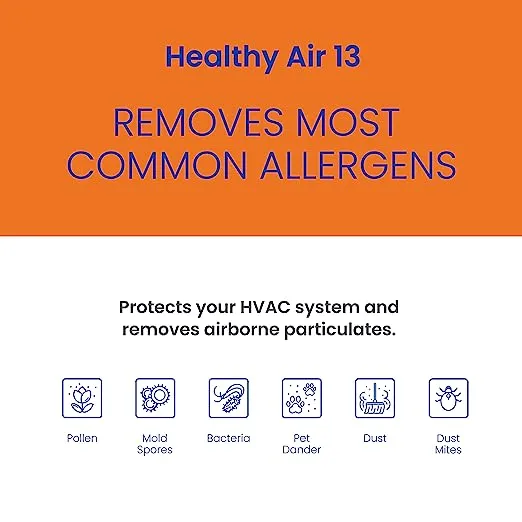 Healthy Air 13

REMOVES MOST COMMON ALLERGENS

Protects your HVAC system and removes airborne particulates.

Pollen

Mold Spores

Bacteria

Pet Dander

Dust

Dust Mites